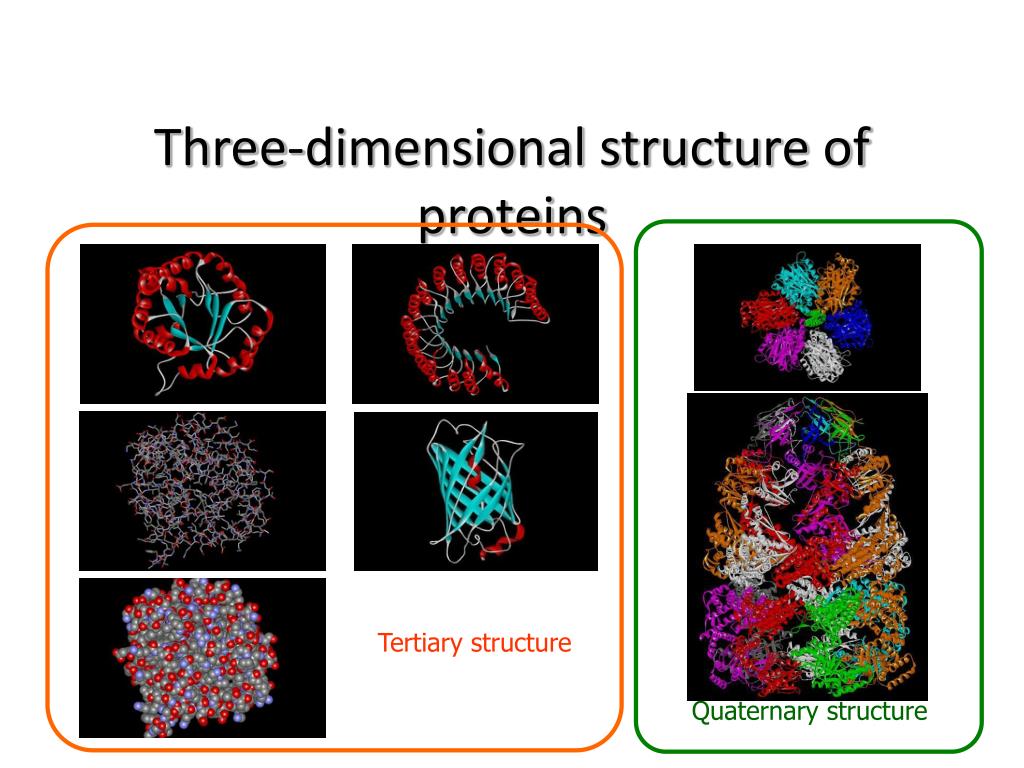 Three-dimensional structure of proteins

Tertiary structure

Quaternary structure